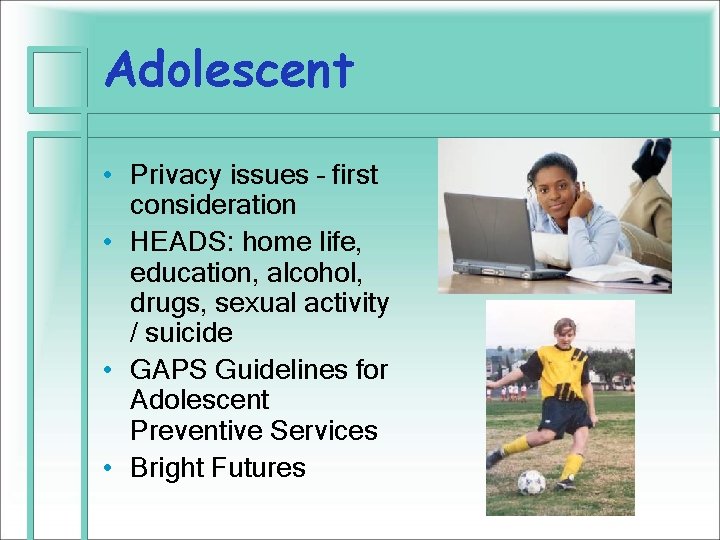 Adolescent

• Privacy issues - first consideration
• HEADS: home life, education, alcohol, drugs, sexual activity / suicide
• GAPS Guidelines for Adolescent Preventive Services
• Bright Futures